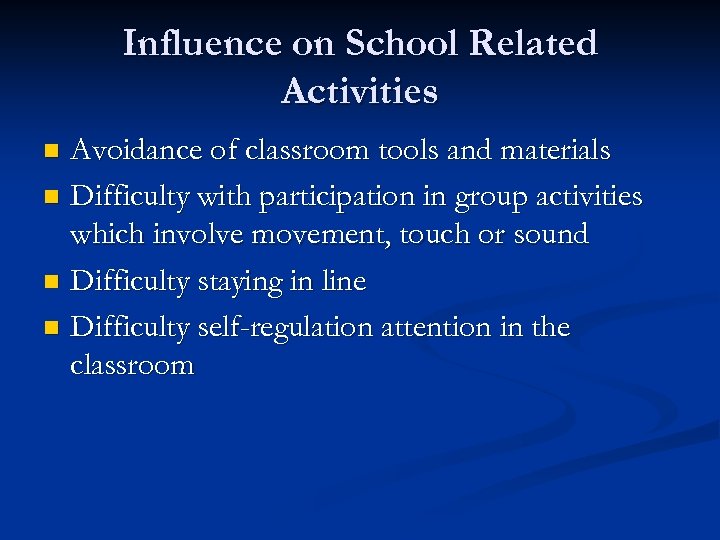 Influence on School Related Activities

- Avoidance of classroom tools and materials
- Difficulty with participation in group activities which involve movement, touch or sound
- Difficulty staying in line
- Difficulty self-regulation attention in the classroom